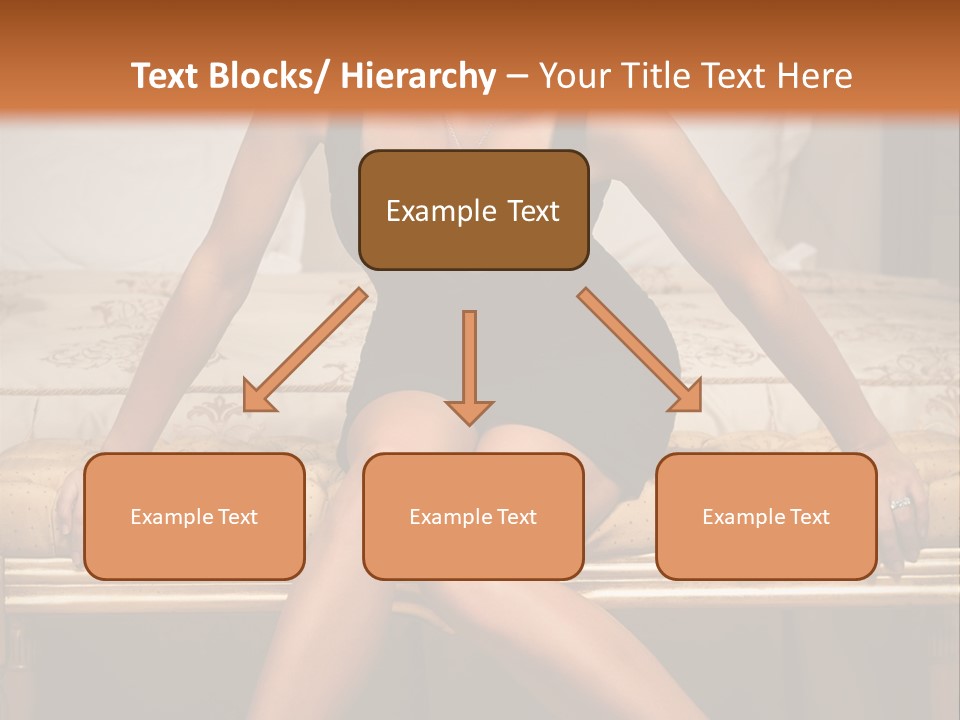 Text Blocks/ Hierarchy – Your Title Text Here

Example Text

Example Text

Example Text

Example Text